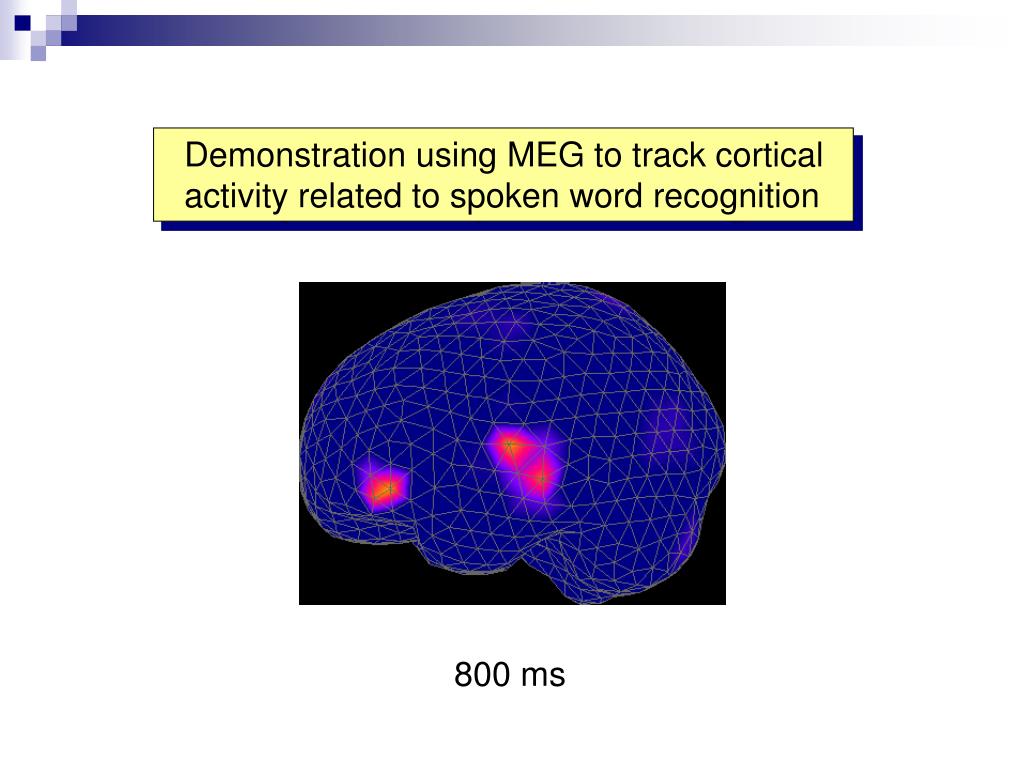 Demonstration using MEG to track cortical activity related to spoken word recognition

800 ms